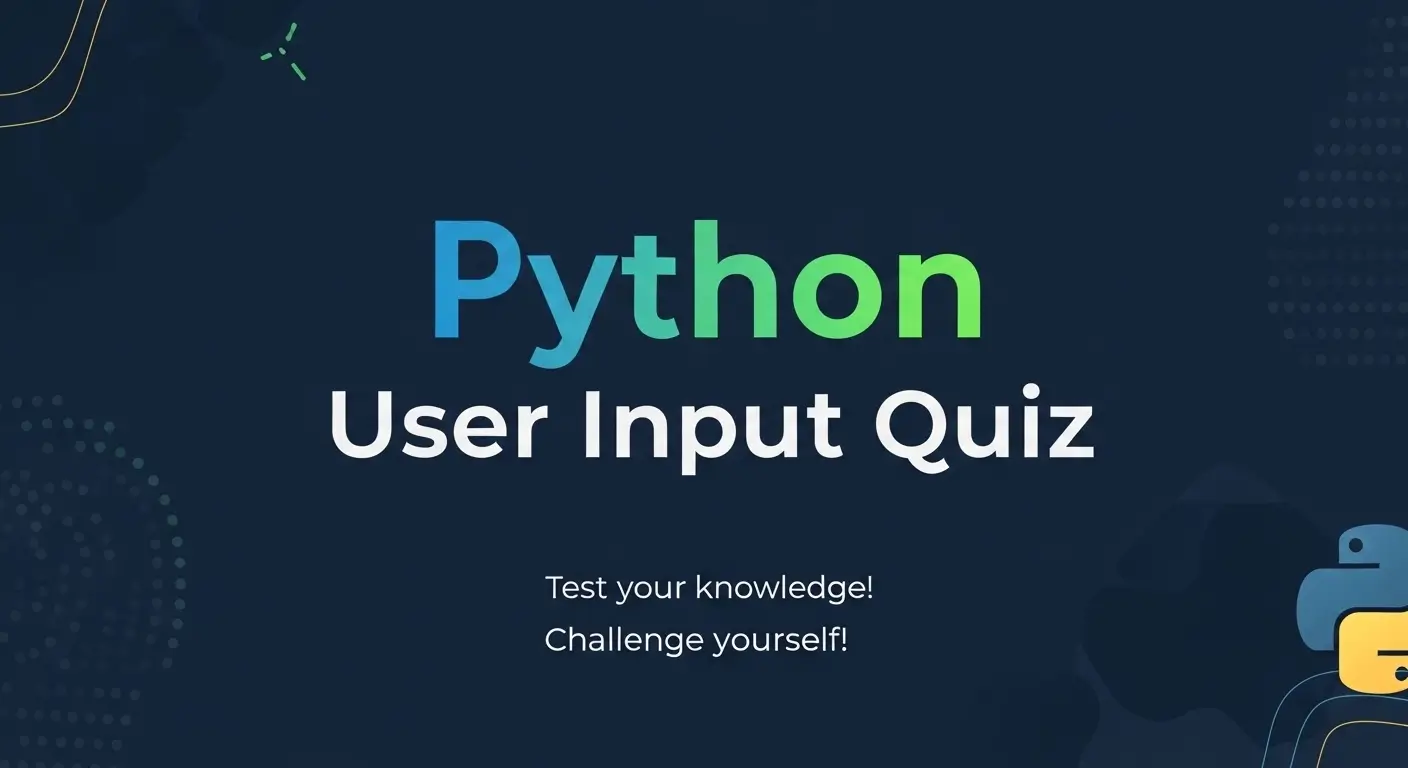 Python
User Input Quiz

Test your knowledge!
Challenge yourself!